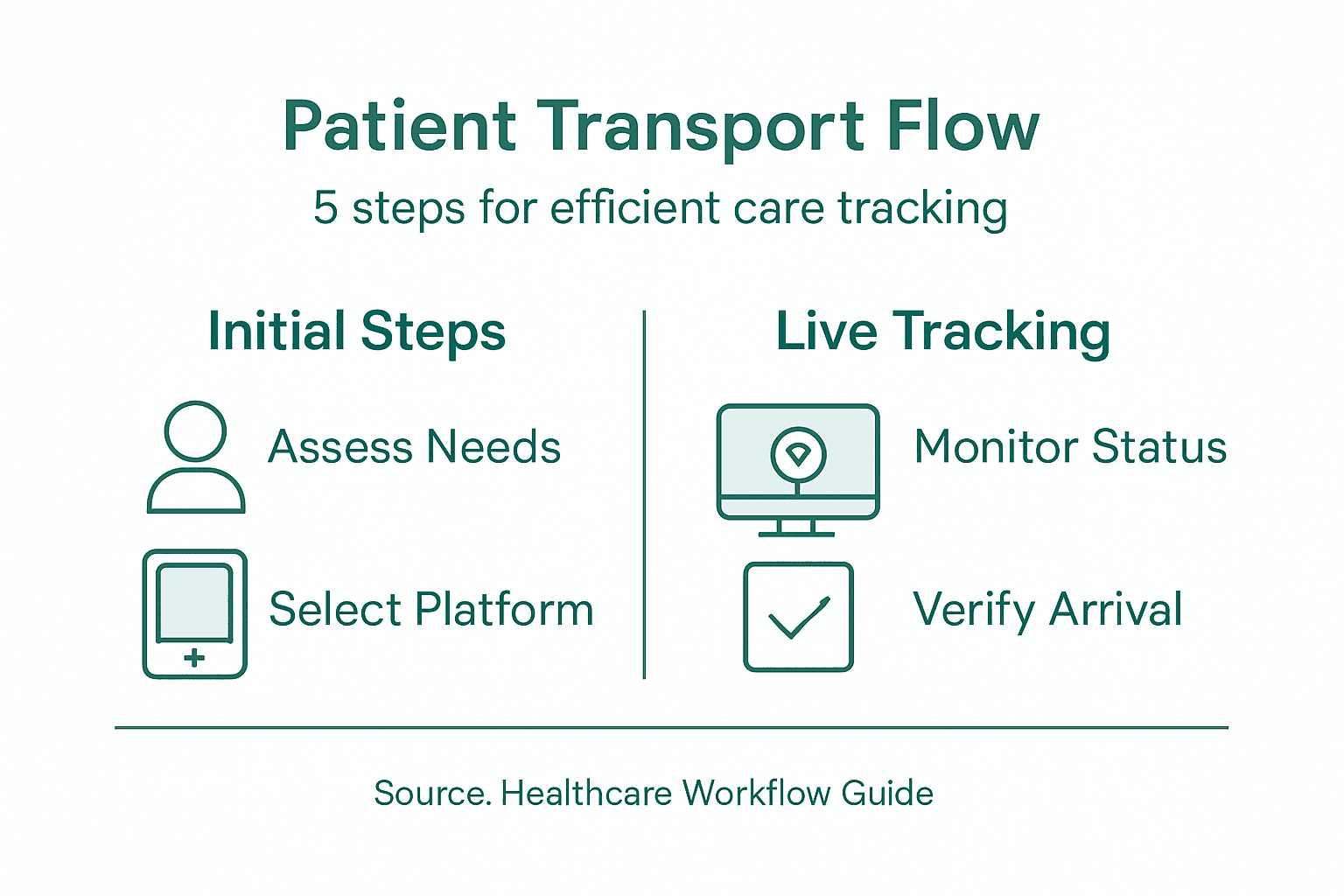 Patient Transport Flow

5 steps for efficient care tracking

Initial Steps

Assess Needs

Select Platform

Live Tracking

Monitor Status

Verify Arrival

Source. Healthcare Workflow Guide